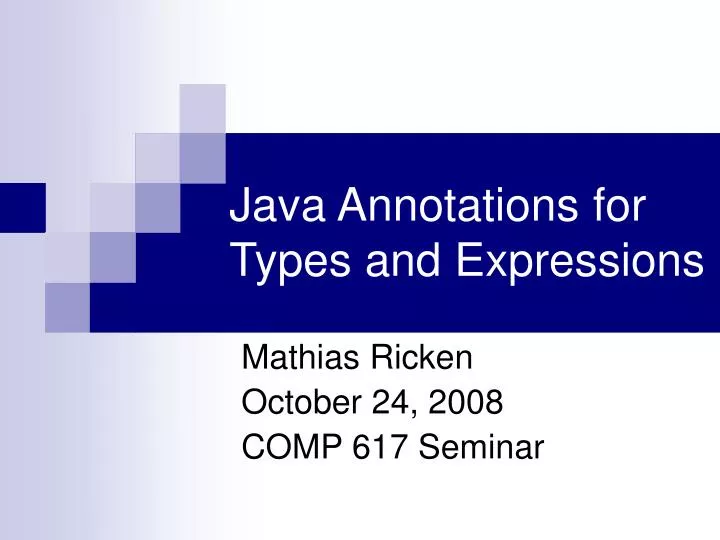 Java Annotations for Types and Expressions

Mathias Ricken
October 24, 2008
COMP 617 Seminar